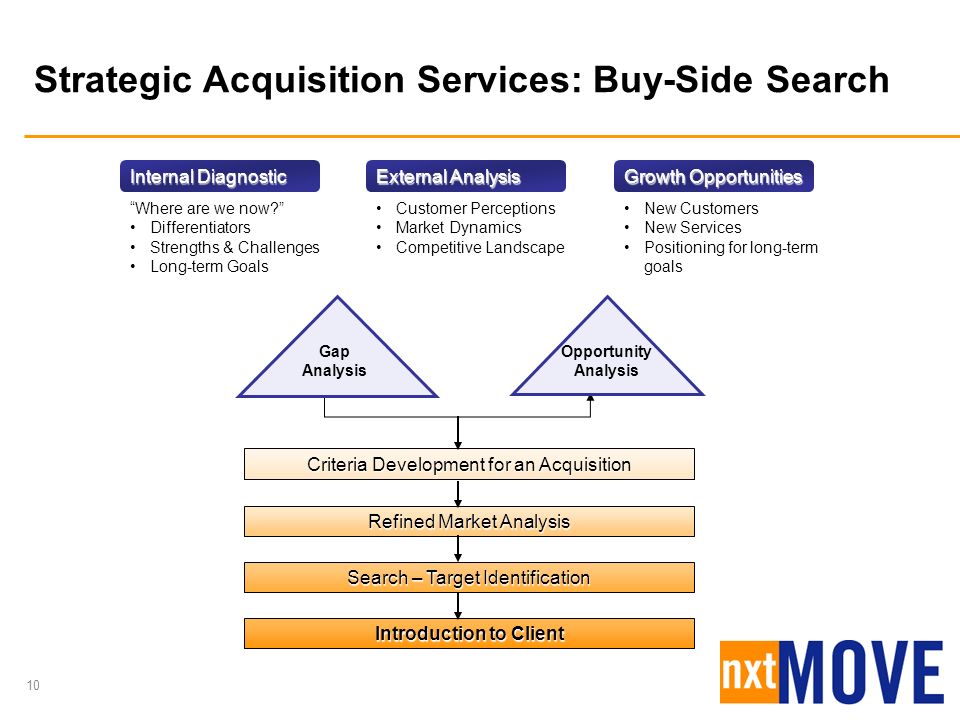 Strategic Acquisition Services: Buy-Side Search

Internal Diagnostic
"Where are we now?"
• Differentiators
• Strengths & Challenges
• Long-term Goals

External Analysis
• Customer Perceptions
• Market Dynamics
• Competitive Landscape

Growth Opportunities
• New Customers
• New Services
• Positioning for long-term goals

Gap Analysis

Opportunity Analysis

Criteria Development for an Acquisition

Refined Market Analysis

Search – Target Identification

Introduction to Client

10

nxtMOVE